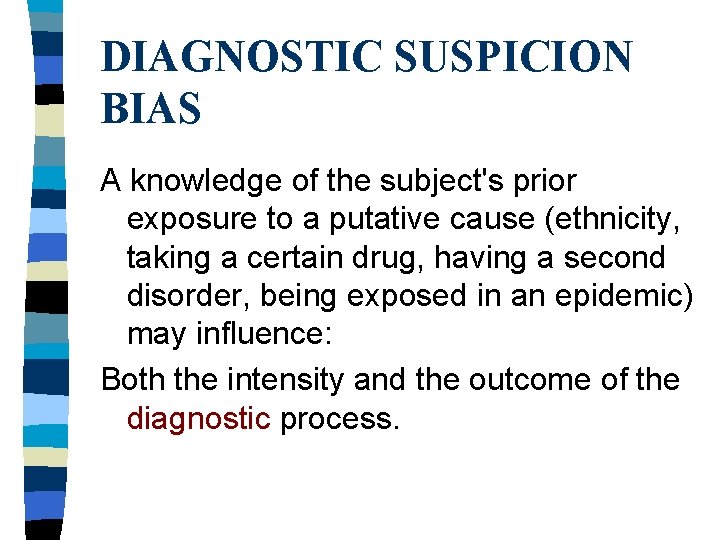 DIAGNOSTIC SUSPICION BIAS

A knowledge of the subject's prior exposure to a putative cause (ethnicity, taking a certain drug, having a second disorder, being exposed in an epidemic) may influence:

Both the intensity and the outcome of the diagnostic process.